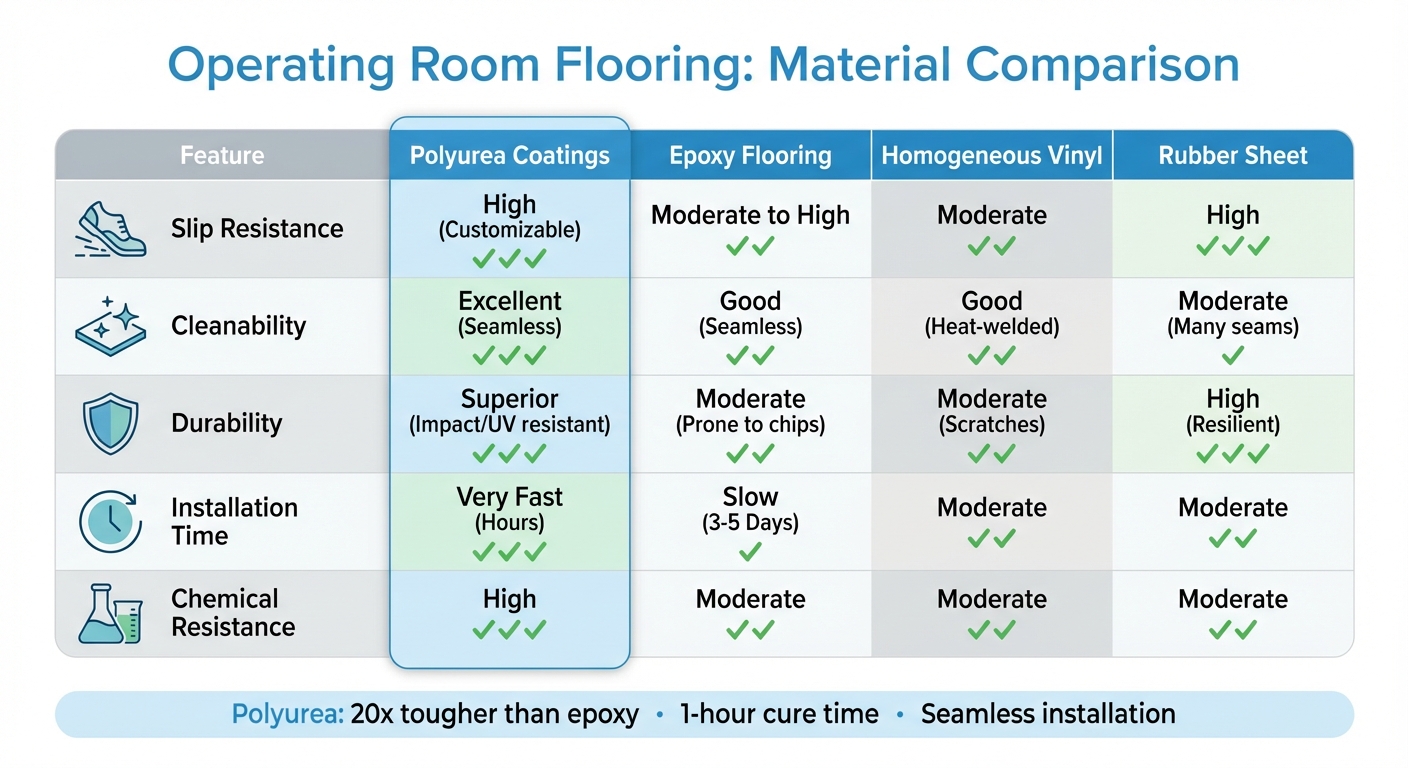 Operating Room Flooring: Material Comparison

| Feature | Polyurea Coatings | Epoxy Flooring | Homogeneous Vinyl | Rubber Sheet |
|---|---|---|---|---|
| Slip Resistance | High (Customizable) ✓✓✓ | Moderate to High ✓✓ | Moderate ✓✓ | High ✓✓✓ |
| Cleanability | Excellent (Seamless) ✓✓✓ | Good (Seamless) ✓✓ | Good (Heat-welded) ✓✓ | Moderate (Many seams) ✓ |
| Durability | Superior (Impact/UV resistant) ✓✓✓ | Moderate (Prone to chips) ✓✓ | Moderate (Scratches) ✓✓ | High (Resilient) ✓✓✓ |
| Installation Time | Very Fast (Hours) ✓✓✓ | Slow (3-5 Days) ✓ | Moderate ✓✓ | Moderate ✓✓ |
| Chemical Resistance | High ✓✓✓ | Moderate ✓✓ | Moderate ✓✓ | Moderate ✓✓ |

Polyurea: 20x tougher than epoxy • 1-hour cure time • Seamless installation